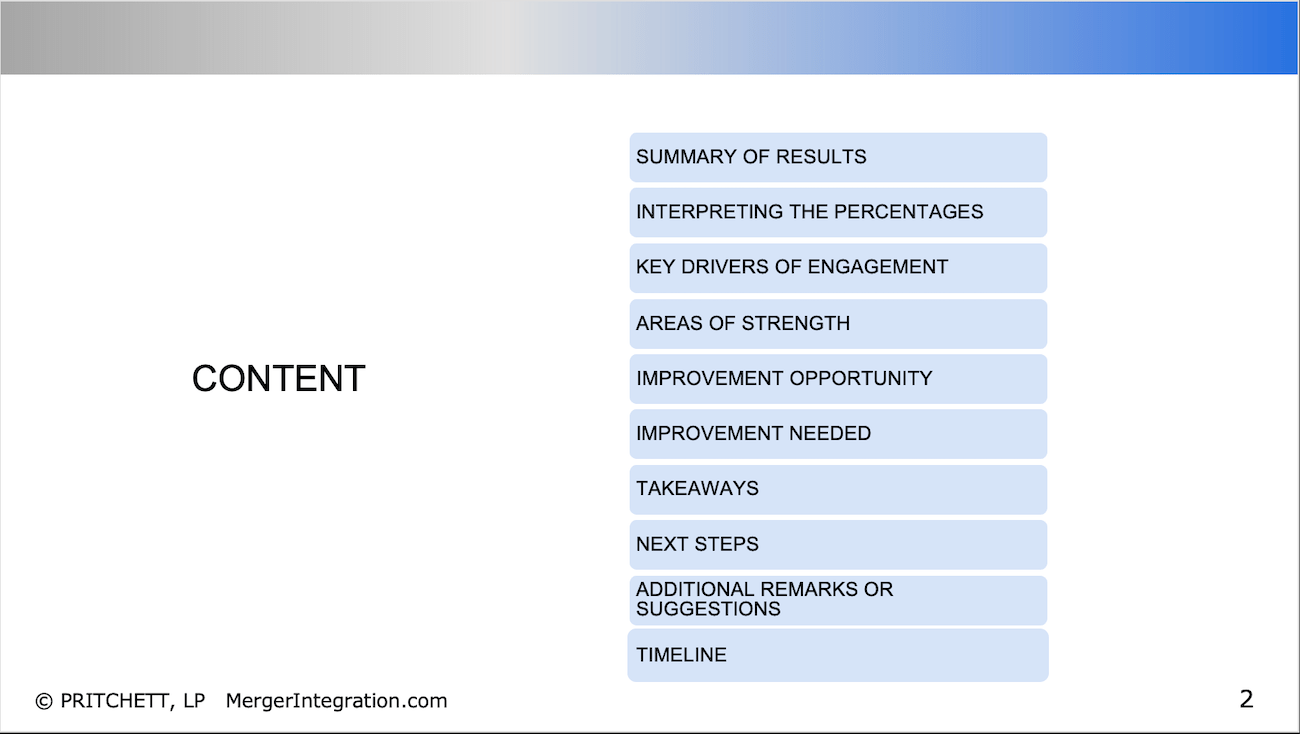 CONTENT

SUMMARY OF RESULTS

INTERPRETING THE PERCENTAGES

KEY DRIVERS OF ENGAGEMENT

AREAS OF STRENGTH

IMPROVEMENT OPPORTUNITY

IMPROVEMENT NEEDED

TAKEAWAYS

NEXT STEPS

ADDITIONAL REMARKS OR SUGGESTIONS

TIMELINE

© PRITCHETT, LP MergerIntegration.com

2